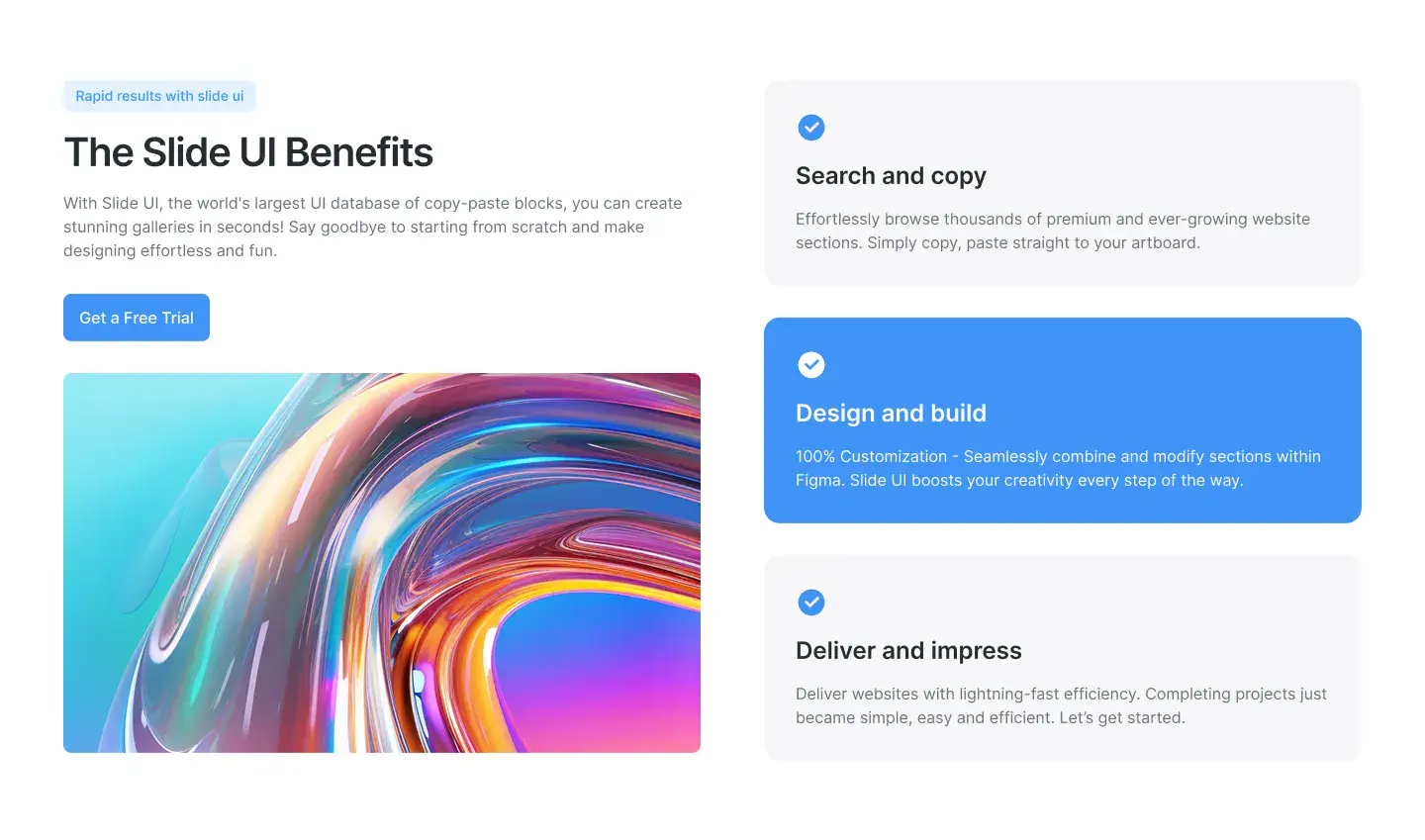 Rapid results with slide ui

The Slide UI Benefits

With Slide UI, the world's largest UI database of copy-paste blocks, you can create stunning galleries in seconds! Say goodbye to starting from scratch and make designing effortless and fun.

Get a Free Trial

Search and copy

Effortlessly browse thousands of premium and ever-growing website sections. Simply copy, paste straight to your artboard.

Design and build

100% Customization - Seamlessly combine and modify sections within Figma. Slide UI boosts your creativity every step of the way.

Deliver and impress

Deliver websites with lightning-fast efficiency. Completing projects just became simple, easy and efficient. Let's get started.